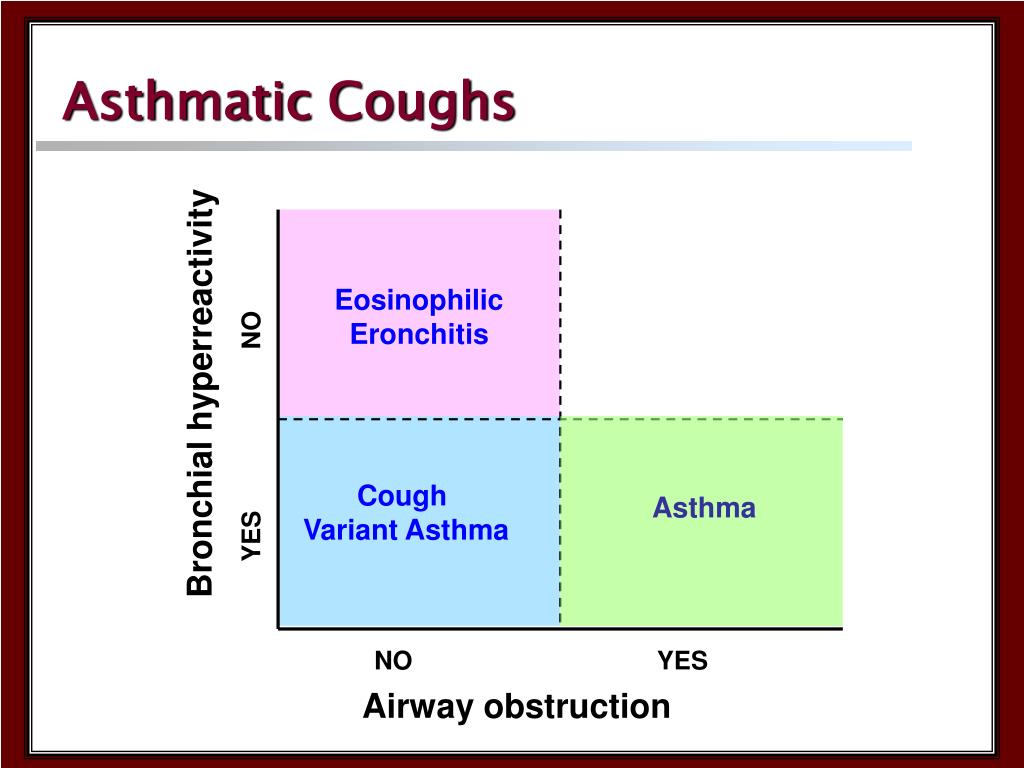 Asthmatic Coughs

Bronchial hyperreactivity

NO

YES

Eosinophilic Eronchitis

Cough Variant Asthma

Asthma

NO

YES

Airway obstruction